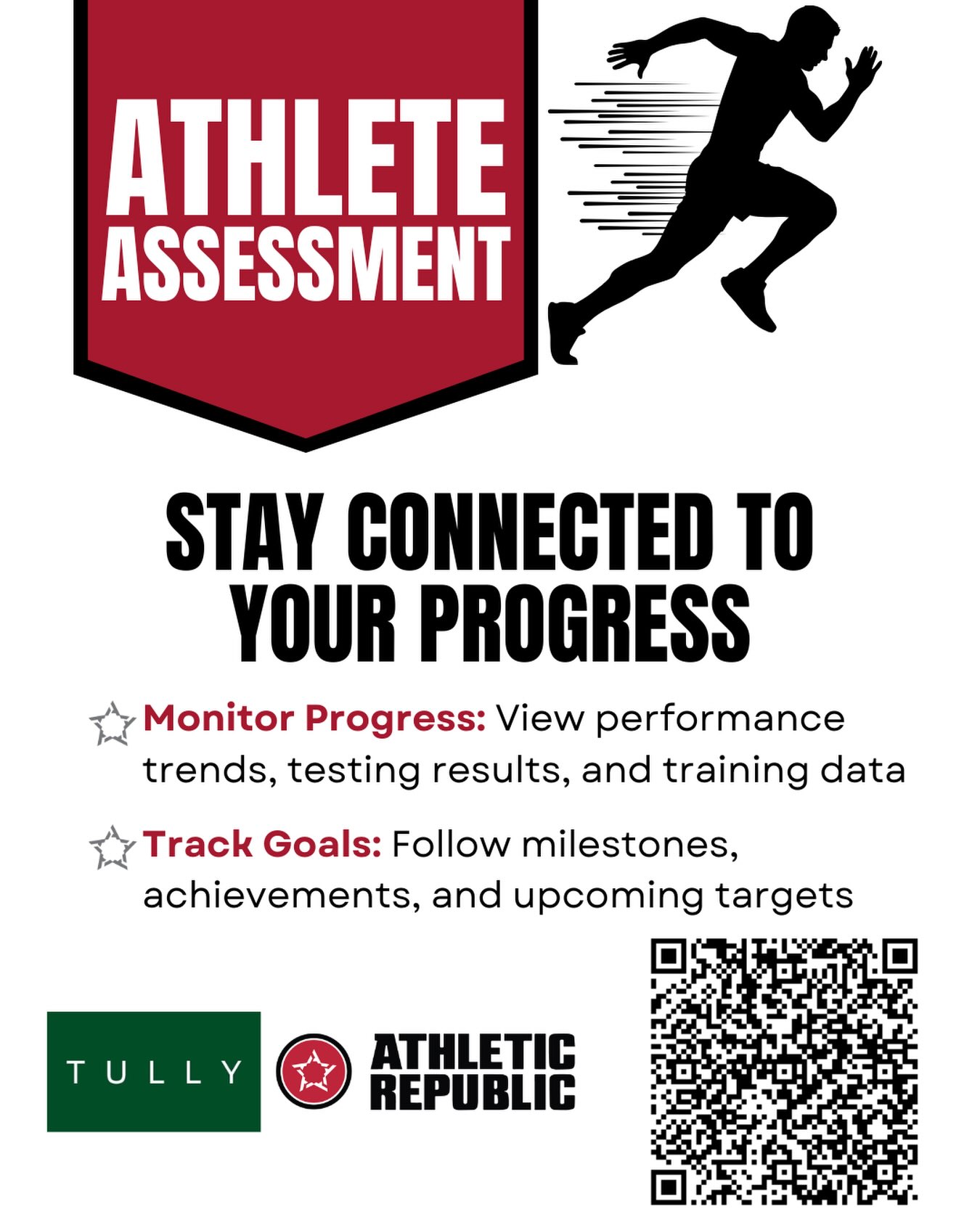 ATHLETE ASSESSMENT

STAY CONNECTED TO YOUR PROGRESS

Monitor Progress: View performance trends, testing results, and training data

Track Goals: Follow milestones, achievements, and upcoming targets

TULLY

ATHLETIC REPUBLIC